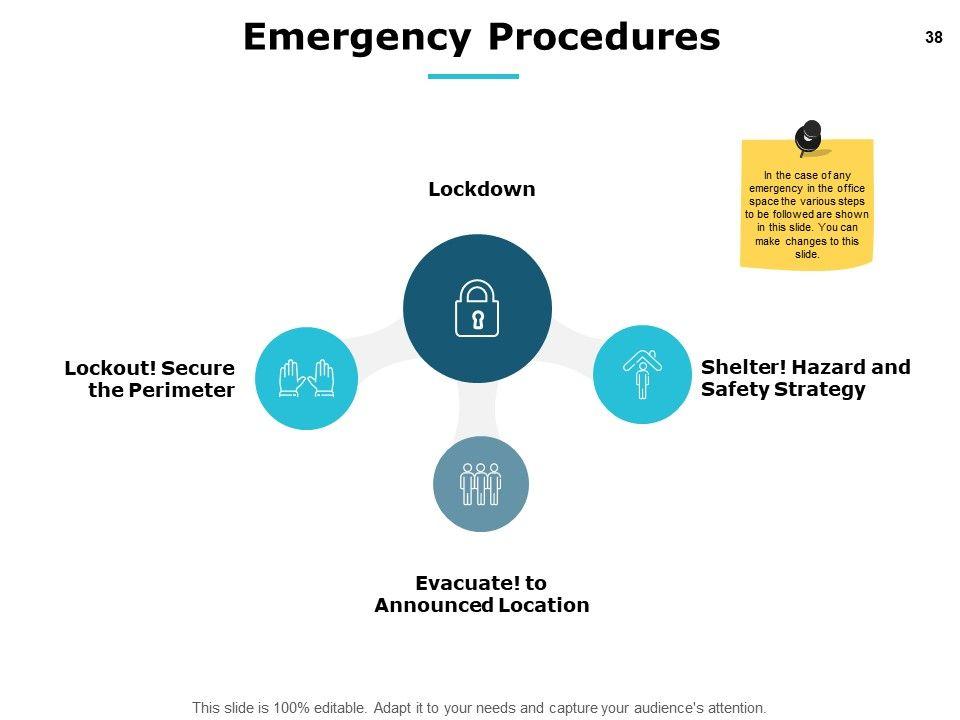 Emergency Procedures

38

In the case of any emergency in the office space the various steps to be followed are shown in this slide. You can make changes to this slide.

Lockdown

Lockout! Secure the Perimeter

Shelter! Hazard and Safety Strategy

Evacuate! to Announced Location

This slide is 100% editable. Adapt it to your needs and capture your audience's attention.